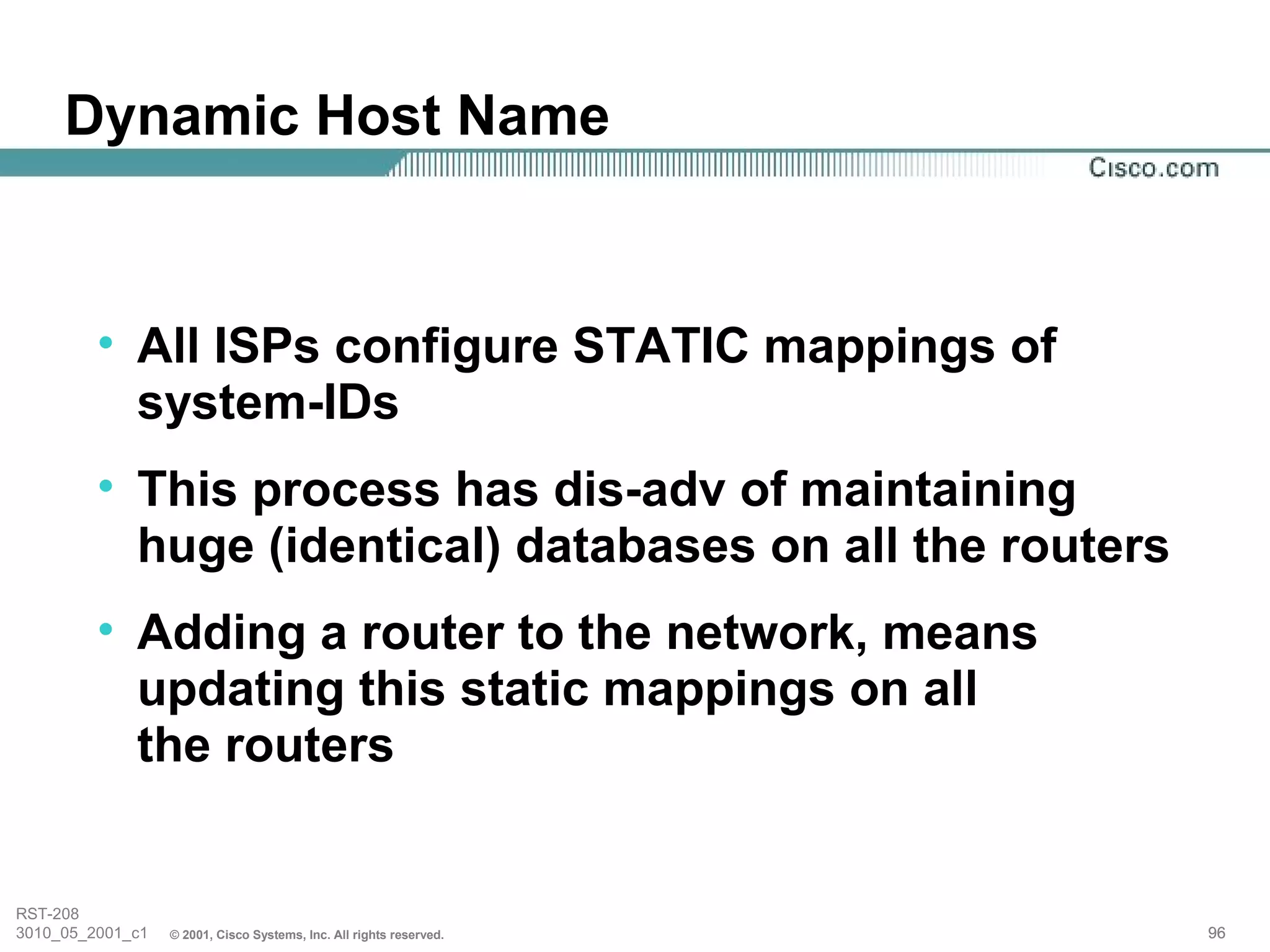 Dynamic Host Name

Cisco.com

• All ISPs configure STATIC mappings of system-IDs

• This process has dis-adv of maintaining huge (identical) databases on all the routers

• Adding a router to the network, means updating this static mappings on all the routers

RST-208
3010_05_2001_c1 © 2001, Cisco Systems, Inc. All rights reserved.

96